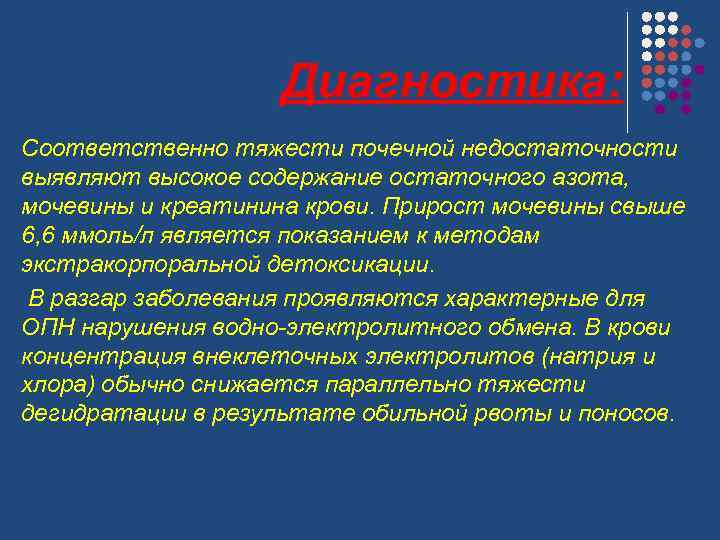 Диагностика:

Соответственно тяжести почечной недостаточности выявляют высокое содержание остаточного азота, мочевины и креатинина крови. Прирост мочевины свыше 6,6 ммоль/л является показанием к методам экстракорпоральной детоксикации.

В разгар заболевания проявляются характерные для ОПН нарушения водно-электролитного обмена. В крови концентрация внеклеточных электролитов (натрия и хлора) обычно снижается параллельно тяжести дегидратации в результате обильной рвоты и поносов.